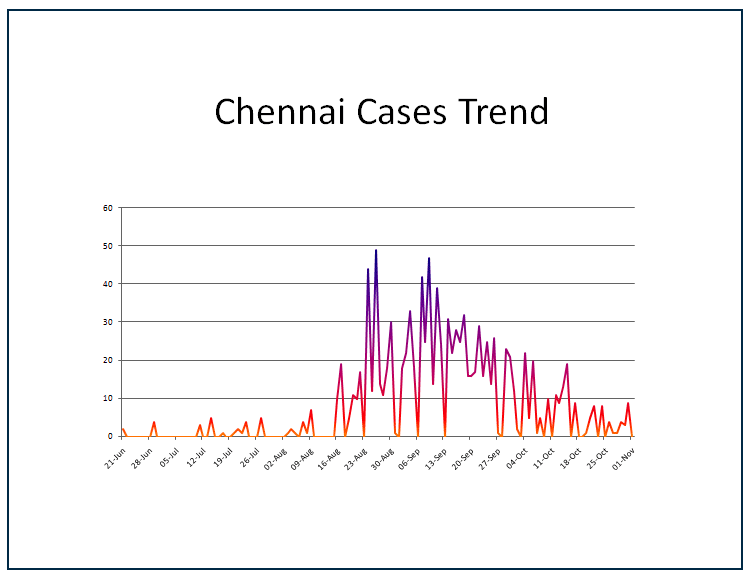 Chennai Cases Trend

60
50
40
30
20
10
0

21-Jun
28-Jun
05-Jul
12-Jul
19-Jul
26-Jul
02-Aug
09-Aug
16-Aug
23-Aug
30-Aug
06-Sep
13-Sep
20-Sep
27-Sep
04-Oct
11-Oct
18-Oct
25-Oct
01-Nov